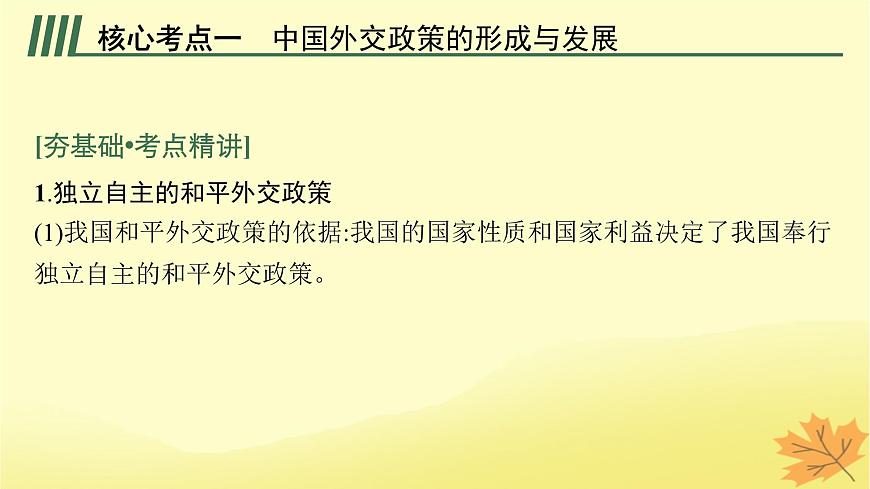 核心考点一　中国外交政策的形成与发展

[夯基础•考点精讲]

1.独立自主的和平外交政策

(1)我国和平外交政策的依据:我国的国家性质和国家利益决定了我国奉行独立自主的和平外交政策。